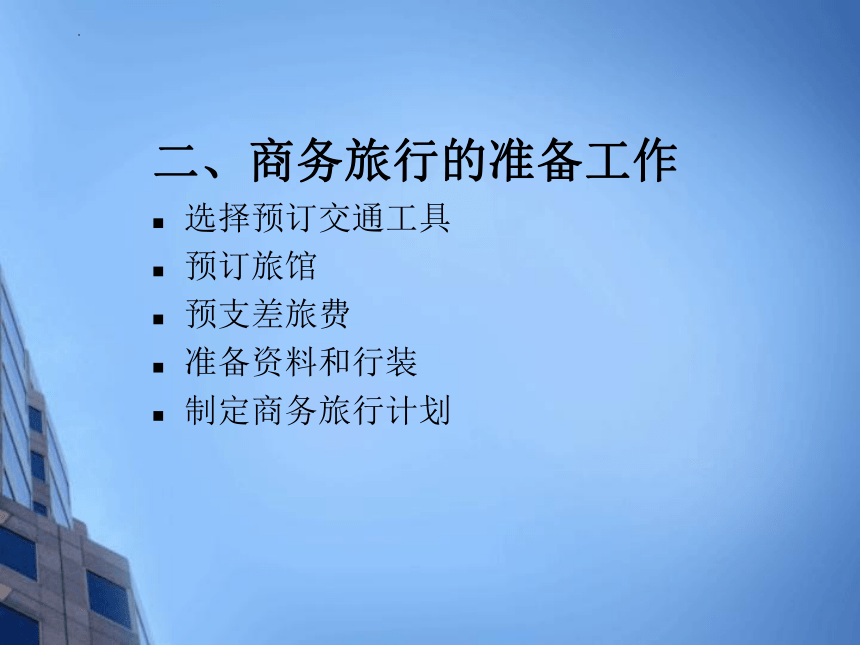 二、商务旅行的准备工作

- 选择预订交通工具
- 预订旅馆
- 预支差旅费
- 准备资料和行装
- 制定商务旅行计划